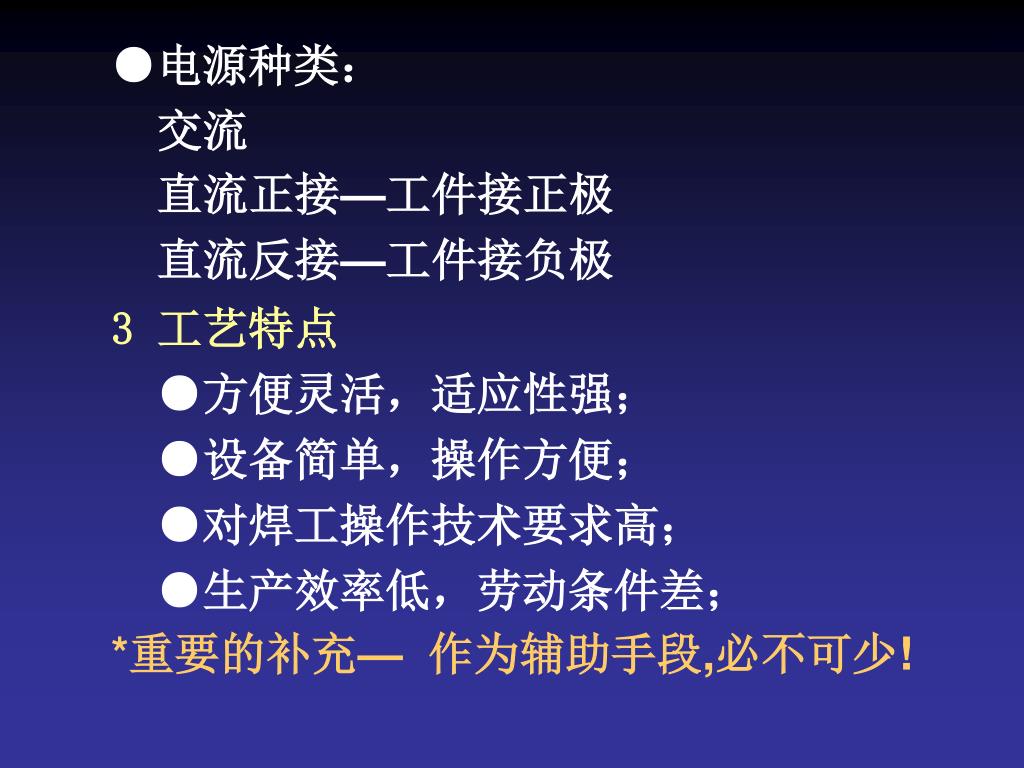 ●电源种类：

交流

直流正接—工件接正极

直流反接—工件接负极

3 工艺特点

●方便灵活，适应性强；

●设备简单，操作方便；

●对焊工操作技术要求高；

●生产效率低，劳动条件差；

*重要的补充— 作为辅助手段,必不可少!